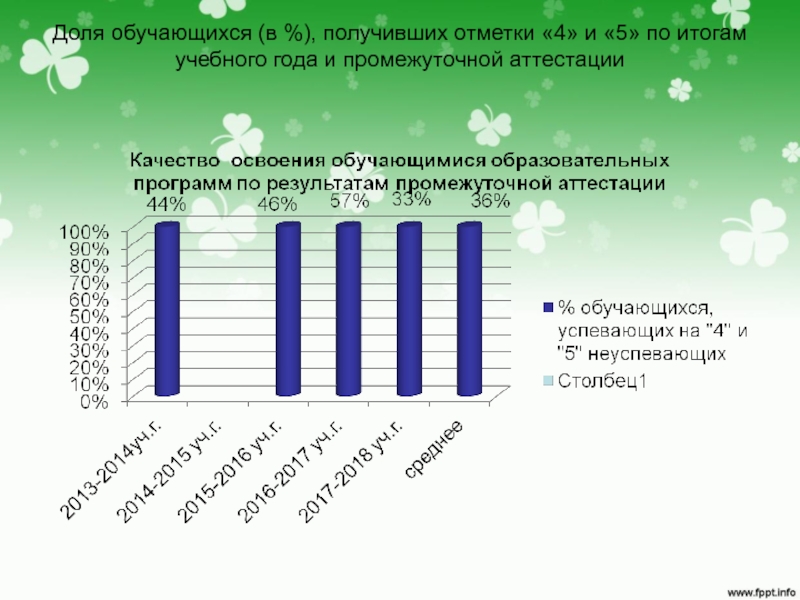 Доля обучающихся (в %), получивших отметки «4» и «5» по итогам учебного года и промежуточной аттестации

Качество освоения обучающимися образовательных программ по результатам промежуточной аттестации

44%
46%
57%
33%
36%

100%
90%
80%
70%
60%
50%
40%
30%
20%
10%
0%

2013-2014уч.г.
2014-2015 уч.г.
2015-2016 уч.г.
2016-2017 уч.г.
2017-2018 уч.г.
среднее

% обучающихся, успевающих на "4" и "5" неуспевающих
Столбец1

www.fppt.info